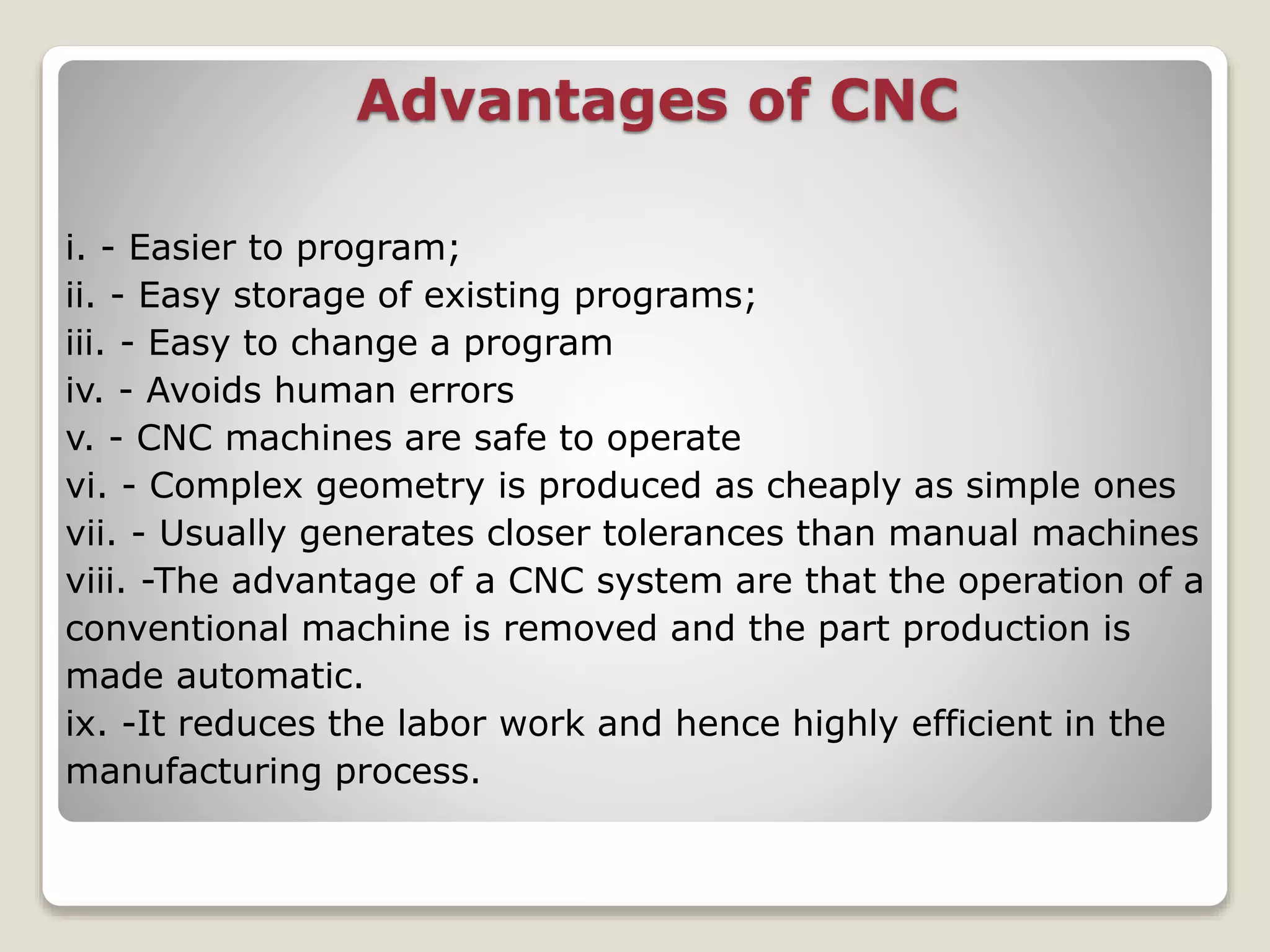 Advantages of CNC

i. - Easier to program;
ii. - Easy storage of existing programs;
iii. - Easy to change a program
iv. - Avoids human errors
v. - CNC machines are safe to operate
vi. - Complex geometry is produced as cheaply as simple ones
vii. - Usually generates closer tolerances than manual machines
viii. -The advantage of a CNC system are that the operation of a conventional machine is removed and the part production is made automatic.
ix. -It reduces the labor work and hence highly efficient in the manufacturing process.